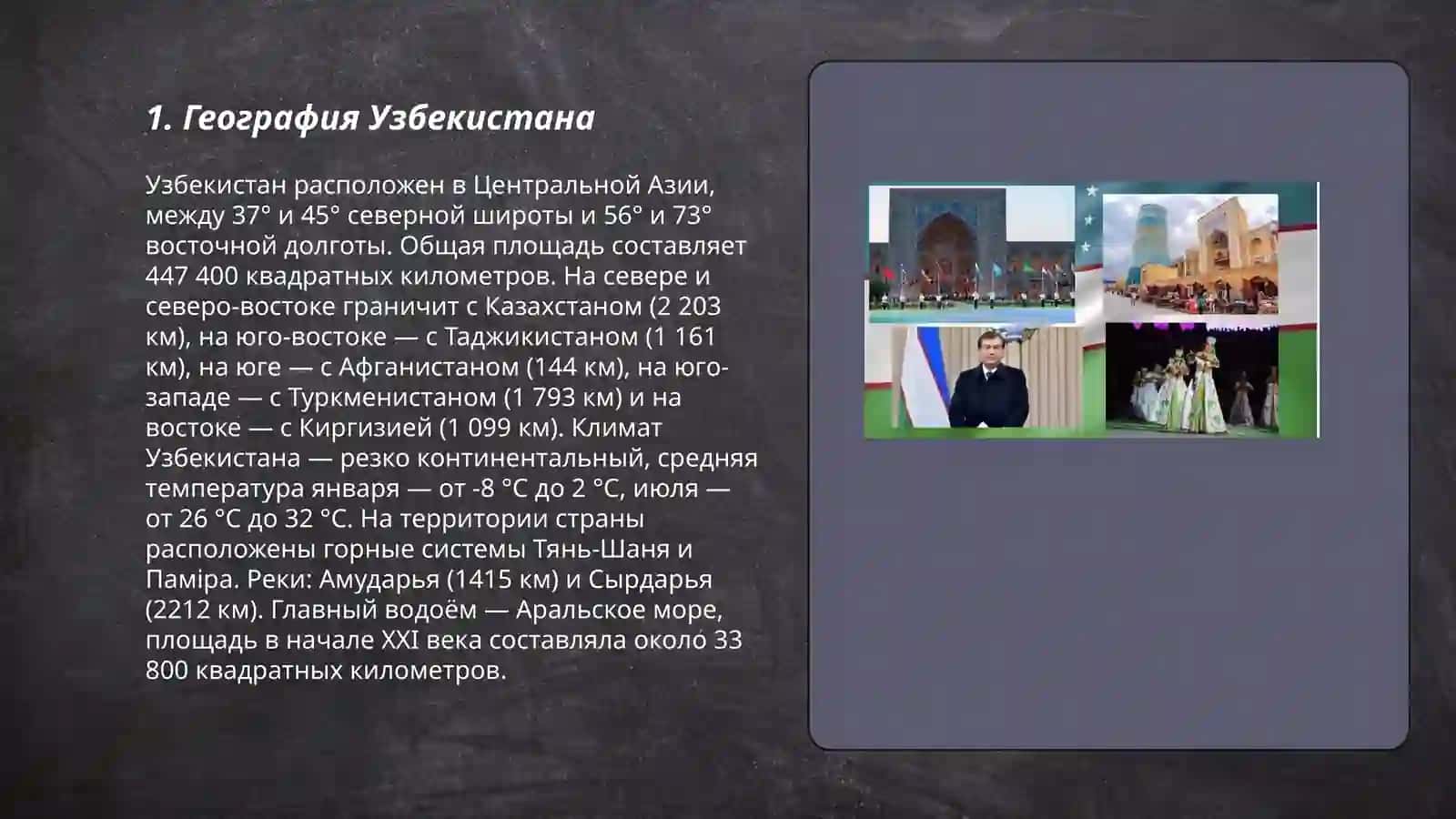 1. География Узбекистана

Узбекистан расположен в Центральной Азии, между 37° и 45° северной широты и 56° и 73° восточной долготы. Общая площадь составляет 447 400 квадратных километров. На севере и северо-востоке граничит с Казахстаном (2 203 км), на юго-востоке — с Таджикистаном (1 161 км), на юге — с Афганистаном (144 км), на юго-западе — с Туркменистаном (1 793 км) и на востоке — с Киргизией (1 099 км). Климат Узбекистана — резко континентальный, средняя температура января — от -8 °C до 2 °C, июля — от 26 °C до 32 °C. На территории страны расположены горные системы Тянь-Шаня и Паміра. Реки: Амударья (1415 км) и Сырдарья (2212 км). Главный водоём — Аральское море, площадь в начале XXI века составляла около 33 800 квадратных километров.